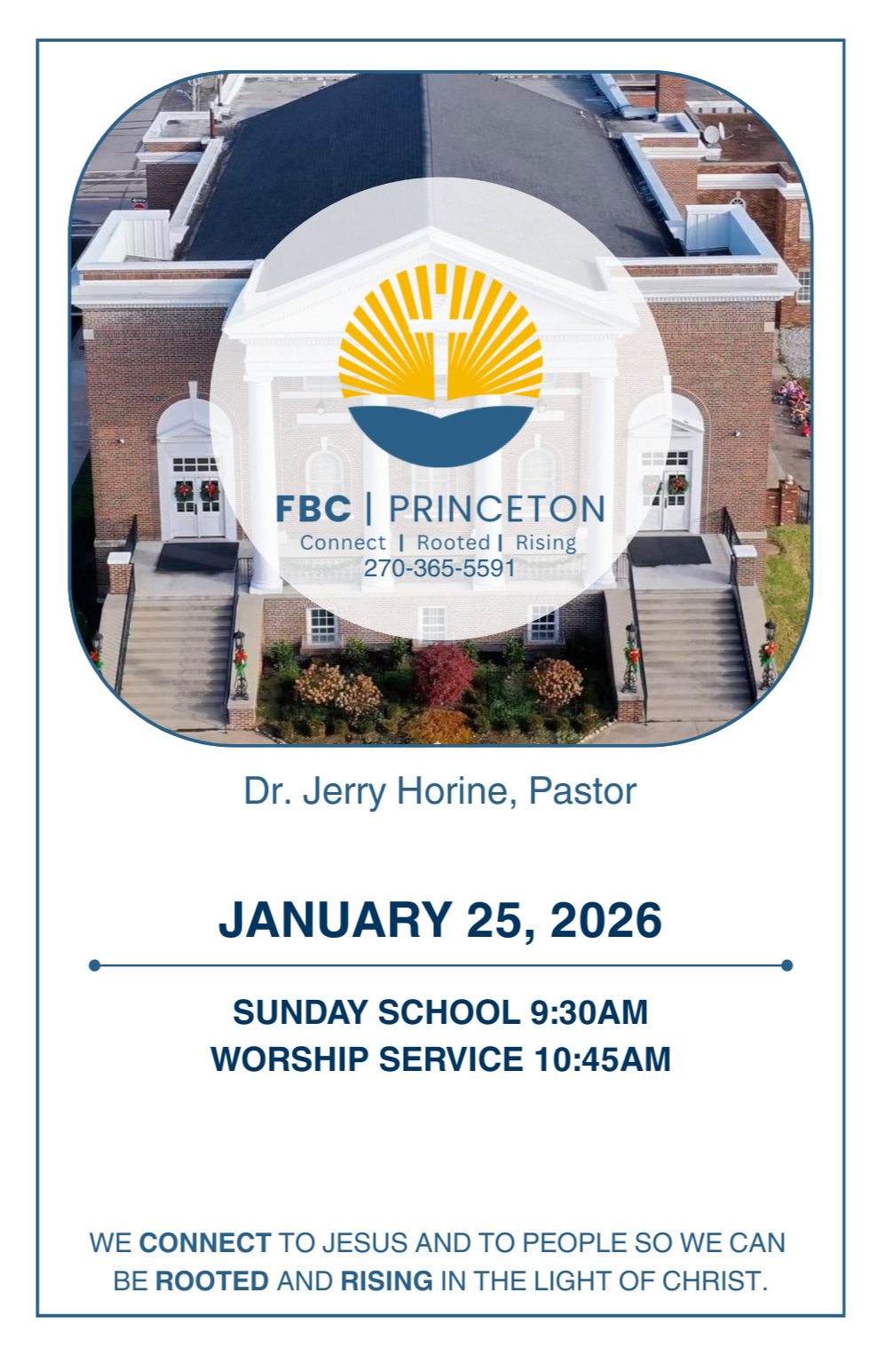 FBC | PRINCETON
Connect | Rooted | Rising
270-365-5591

Dr. Jerry Horine, Pastor

JANUARY 25, 2026

SUNDAY SCHOOL 9:30AM
WORSHIP SERVICE 10:45AM

WE CONNECT TO JESUS AND TO PEOPLE SO WE CAN BE ROOTED AND RISING IN THE LIGHT OF CHRIST.